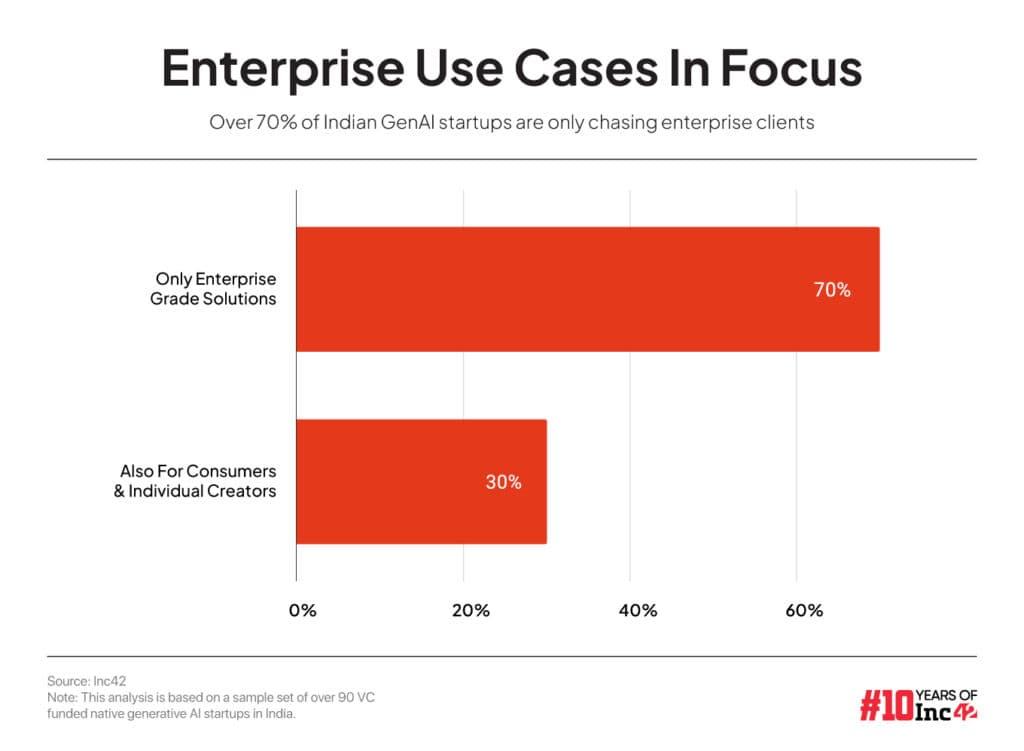 Enterprise Use Cases In Focus

Over 70% of Indian GenAI startups are only chasing enterprise clients

Only Enterprise Grade Solutions

70%

Also For Consumers & Individual Creators

30%

0%

20%

40%

60%

Source: Inc42
Note: This analysis is based on a sample set of over 90 VC funded native generative AI startups in India.

#10 YEARS OF Inc42